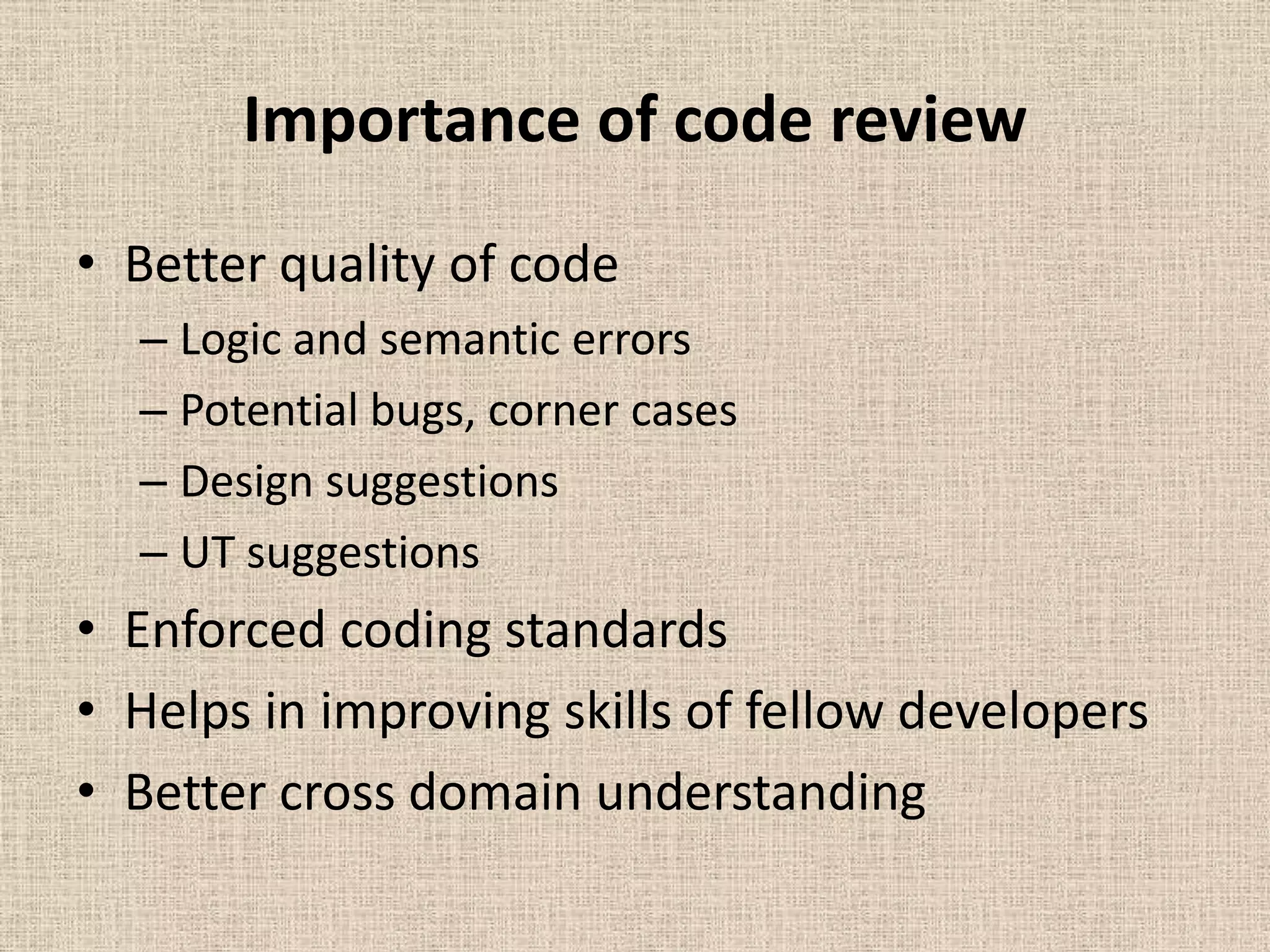 Importance of code review

• Better quality of code
– Logic and semantic errors
– Potential bugs, corner cases
– Design suggestions
– UT suggestions
• Enforced coding standards
• Helps in improving skills of fellow developers
• Better cross domain understanding